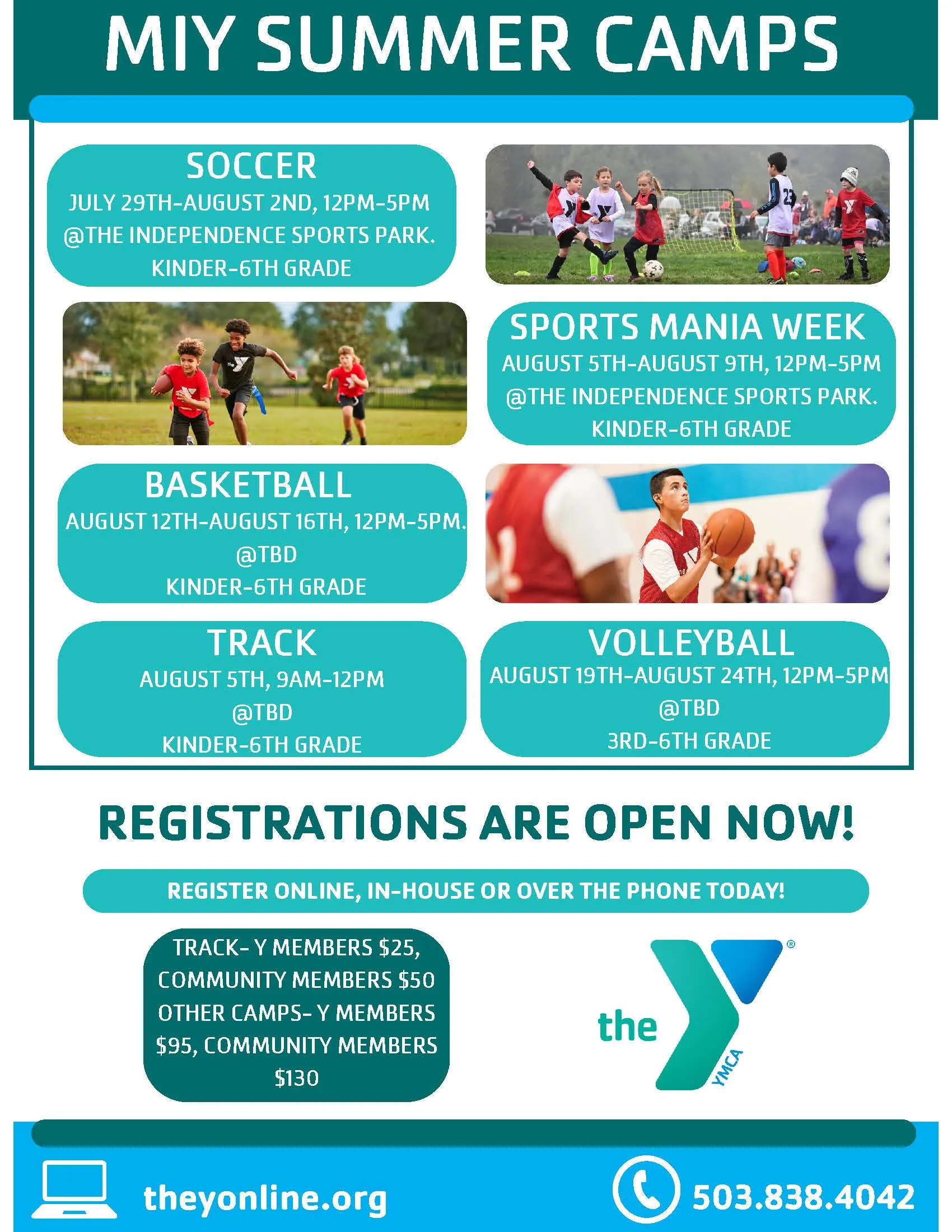 MIY SUMMER CAMPS

SOCCER
JULY 29TH-AUGUST 2ND, 12PM-5PM
@THE INDEPENDENCE SPORTS PARK.
KINDER-6TH GRADE

SPORTS MANIA WEEK
AUGUST 5TH-AUGUST 9TH, 12PM-5PM
@THE INDEPENDENCE SPORTS PARK.
KINDER-6TH GRADE

BASKETBALL
AUGUST 12TH-AUGUST 16TH, 12PM-5PM.
@TBD
KINDER-6TH GRADE

TRACK
AUGUST 5TH, 9AM-12PM
@TBD
KINDER-6TH GRADE

VOLLEYBALL
AUGUST 19TH-AUGUST 24TH, 12PM-5PM
@TBD
3RD-6TH GRADE

REGISTRATIONS ARE OPEN NOW!

REGISTER ONLINE, IN-HOUSE OR OVER THE PHONE TODAY!

TRACK- Y MEMBERS $25, COMMUNITY MEMBERS $50 OTHER CAMPS- Y MEMBERS $95, COMMUNITY MEMBERS $130

the YMCA

theyonline.org

503.838.4042